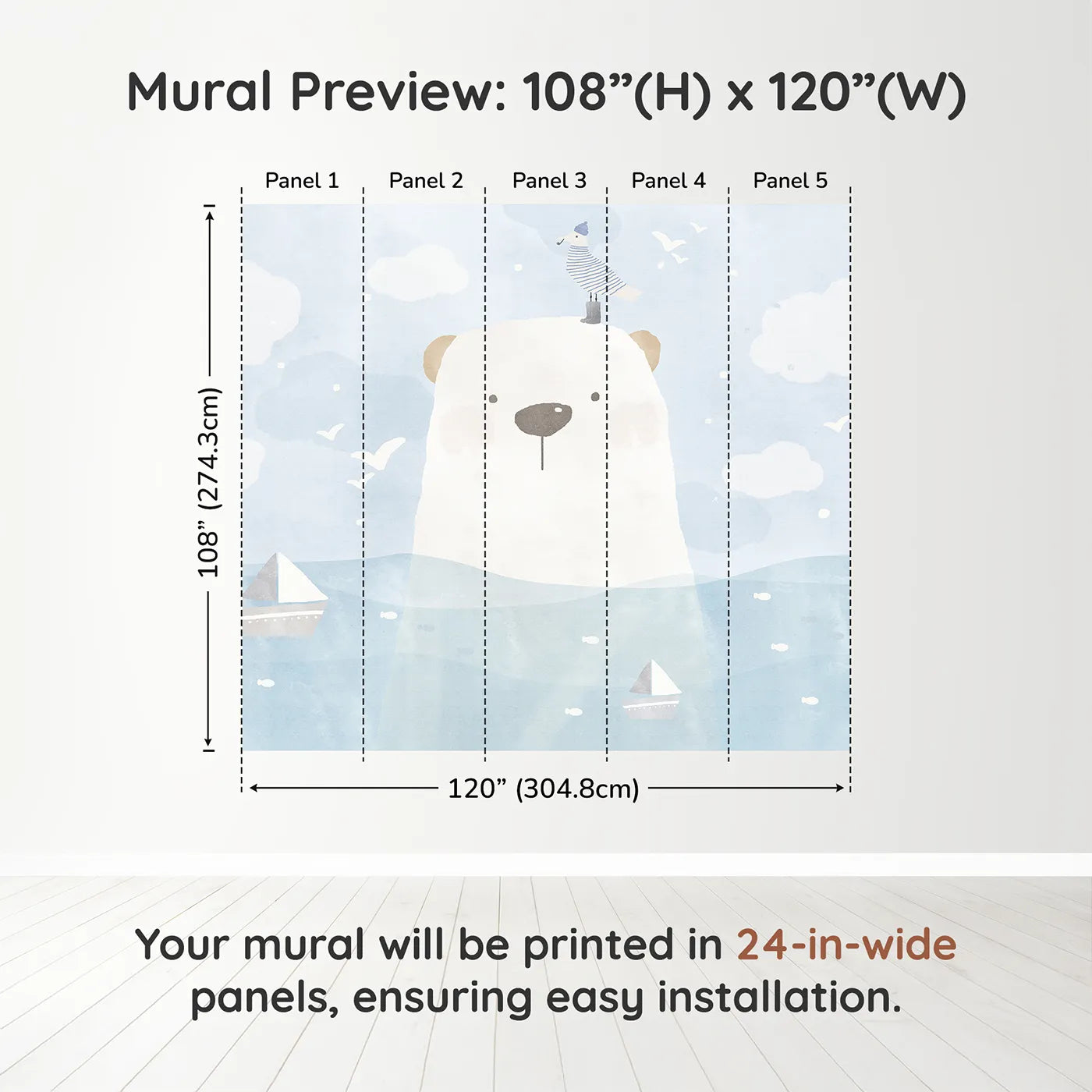 Mural Preview: 108”(H) x 120”(W)

Panel 1 Panel 2 Panel 3 Panel 4 Panel 5

108” (274.3cm)

120” (304.8cm)

Your mural will be printed in 24-in-wide panels, ensuring easy installation.